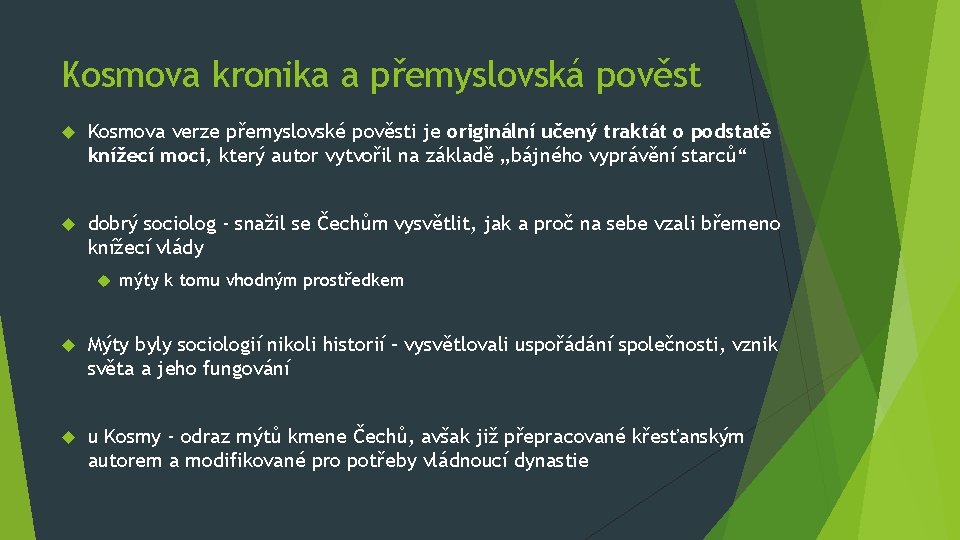 Kosmova kronika a přemyslovská pověst

Kosmova verze přemyslovské pověsti je originální učený traktát o podstatě knížecí moci, který autor vytvořil na základě „bájného vyprávění starců“

dobrý sociolog - snažil se Čechům vysvětlit, jak a proč na sebe vzali břemeno knížecí vlády

mýty k tomu vhodným prostředkem

Mýty byly sociologií nikoli historií - vysvětlovali uspořádání společnosti, vznik světa a jeho fungování

u Kosmy - odraz mýtů kmene Čechů, avšak již přepracované křesťanským autorem a modifikované pro potřeby vládnoucí dynastie